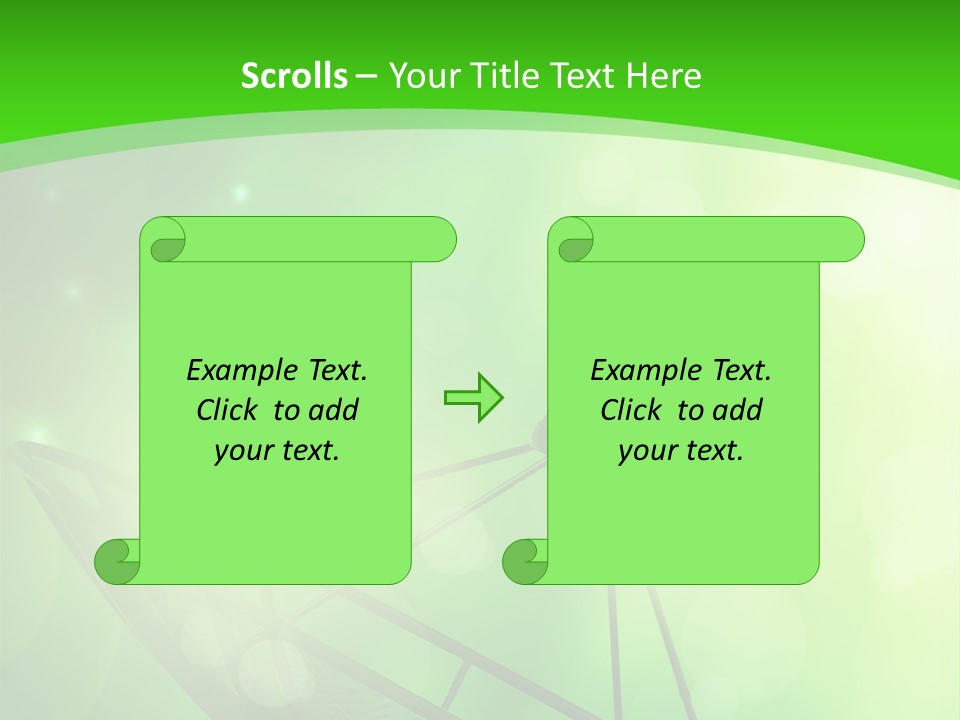 Scrolls – Your Title Text Here

Example Text. Click to add your text.

Example Text. Click to add your text.